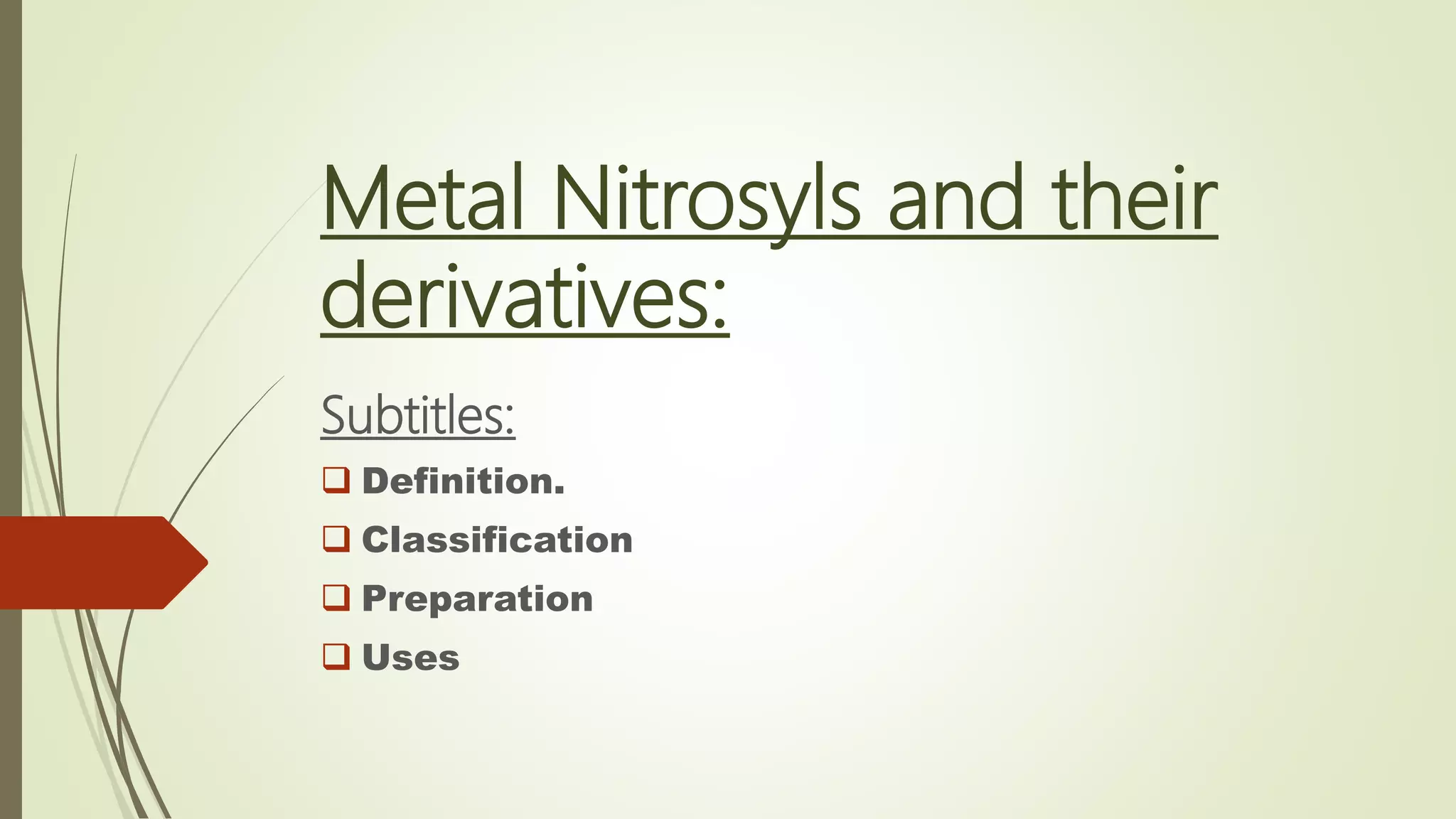 Metal Nitrosyls and their derivatives:

Subtitles:

❑ Definition.
❑ Classification
❑ Preparation
❑ Uses